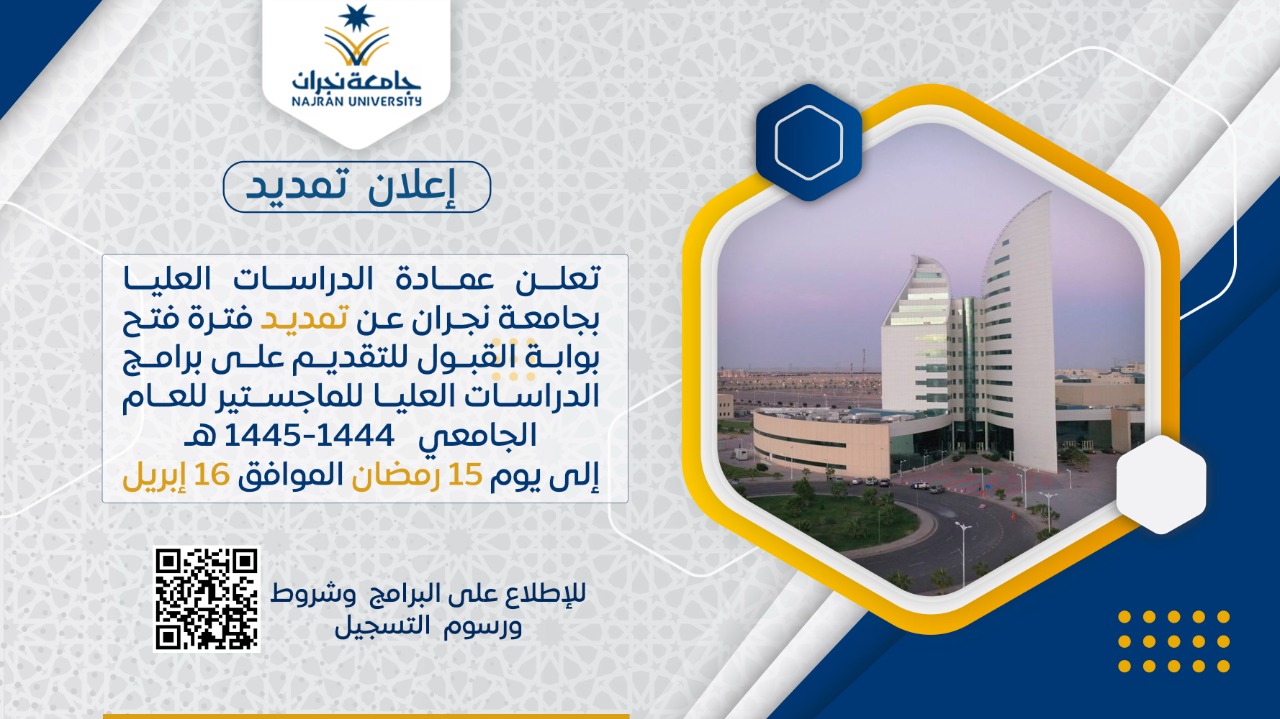 جامعة نجران
NAJRAN UNIVERSITY

إعلان تمديد

تعلن عمادة الدراسات العليا بجامعة نجران عن تمديد فترة فتح بوابة القبول للتقديم على برامج الدراسات العليا للماجستير للعام الجامعي 1444-1445 هـ إلى يوم 15 رمضان الموافق 16 إبريل

للإطلاع على البرامج وشروط ورسوم التسجيل